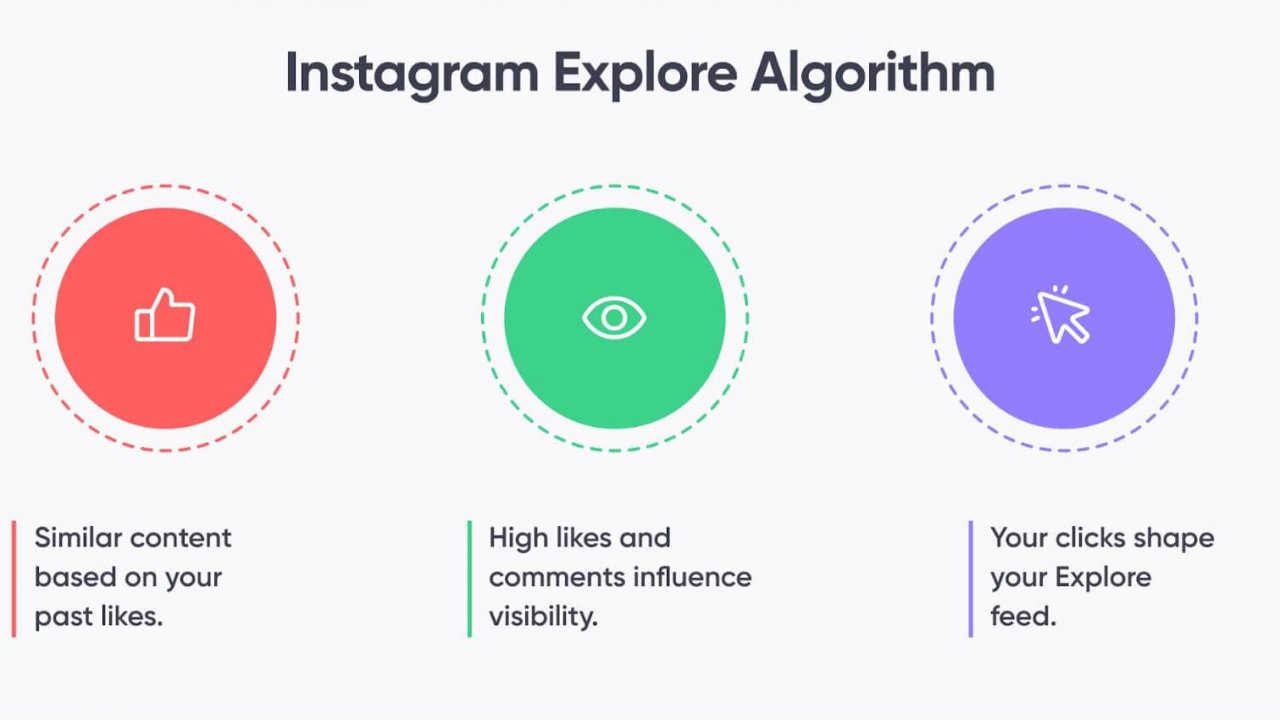 Instagram Explore Algorithm

Similar content based on your past likes.

High likes and comments influence visibility.

Your clicks shape your Explore feed.